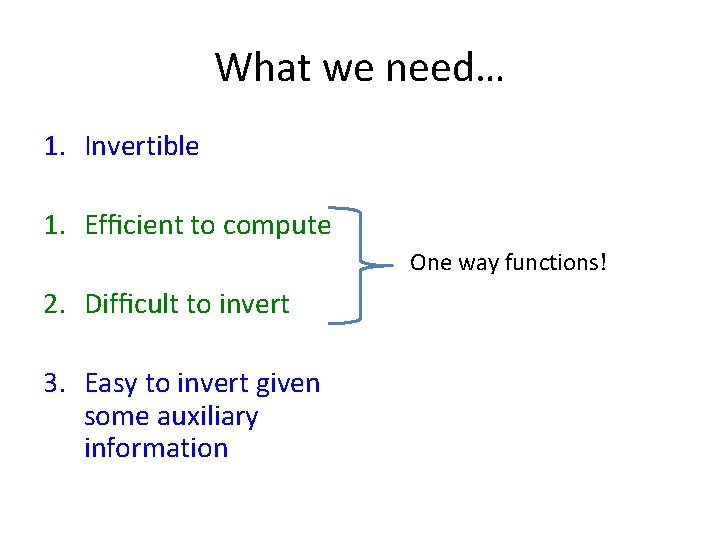 What we need…

1. Invertible

1. Efficient to compute

2. Difficult to invert

One way functions!

3. Easy to invert given some auxiliary information